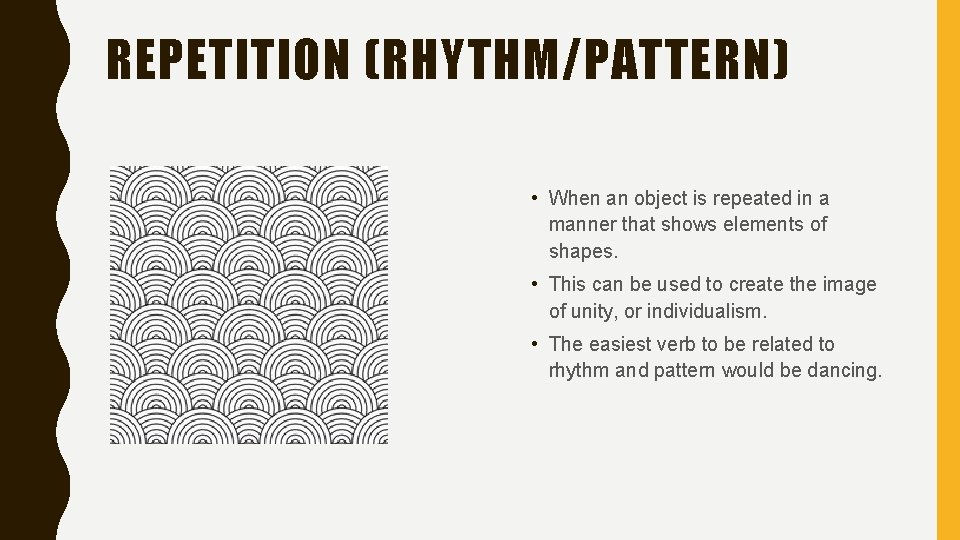 REPETITION (RHYTHM/PATTERN)

• When an object is repeated in a manner that shows elements of shapes.

• This can be used to create the image of unity, or individualism.

• The easiest verb to be related to rhythm and pattern would be dancing.